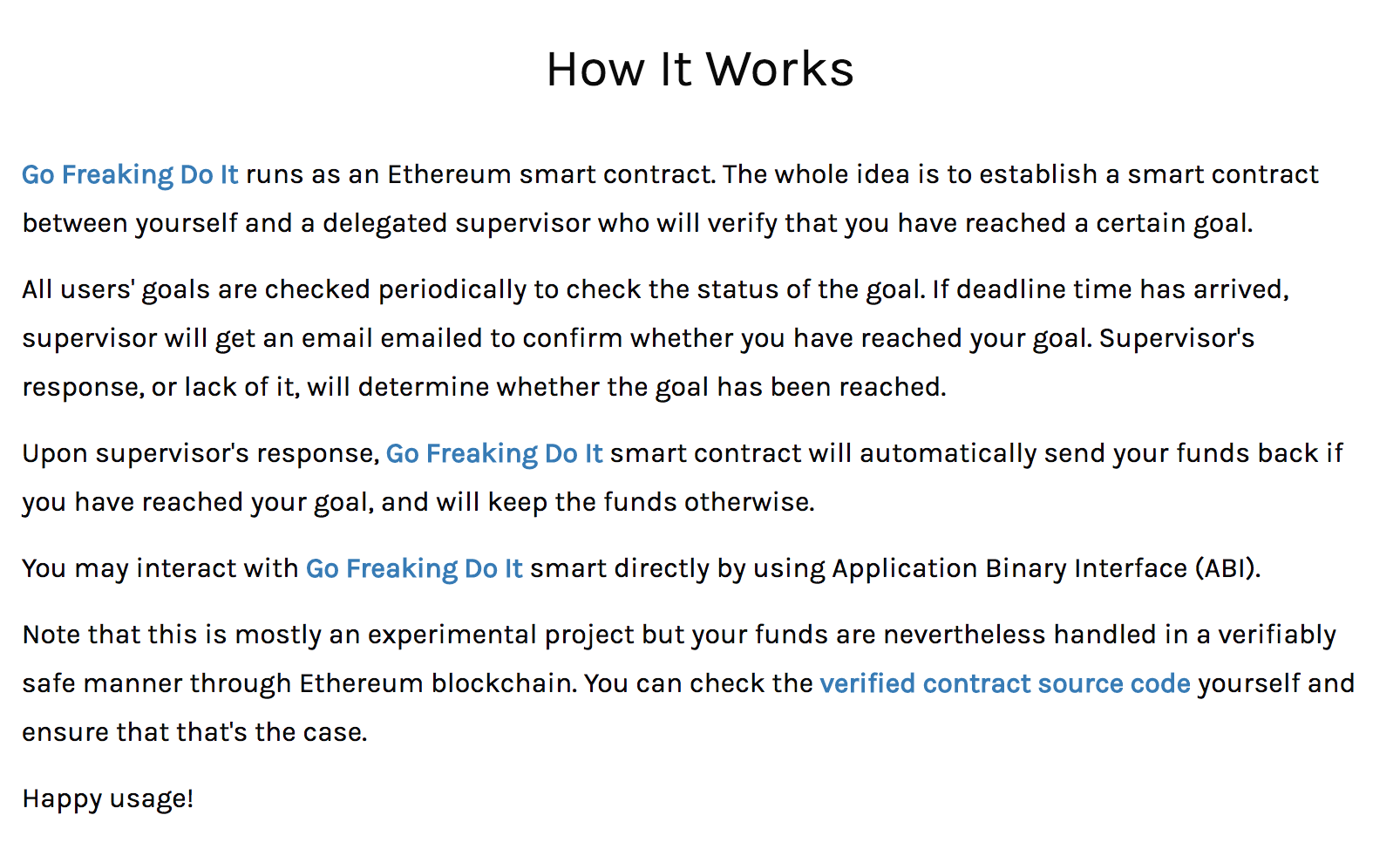 How It Works

Go Freaking Do It runs as an Ethereum smart contract. The whole idea is to establish a smart contract between yourself and a delegated supervisor who will verify that you have reached a certain goal.

All users' goals are checked periodically to check the status of the goal. If deadline time has arrived, supervisor will get an email emailed to confirm whether you have reached your goal. Supervisor's response, or lack of it, will determine whether the goal has been reached.

Upon supervisor's response, Go Freaking Do It smart contract will automatically send your funds back if you have reached your goal, and will keep the funds otherwise.

You may interact with Go Freaking Do It smart directly by using Application Binary Interface (ABI).

Note that this is mostly an experimental project but your funds are nevertheless handled in a verifiably safe manner through Ethereum blockchain. You can check the verified contract source code yourself and ensure that that's the case.

Happy usage!